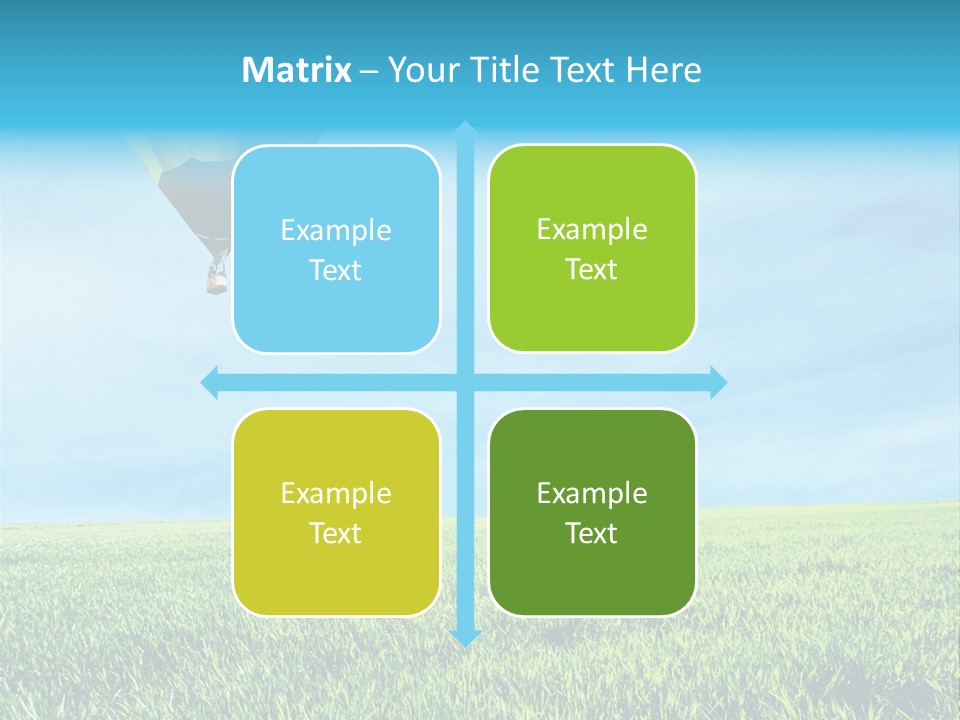 Matrix – Your Title Text Here

Example Text

Example Text

Example Text

Example Text